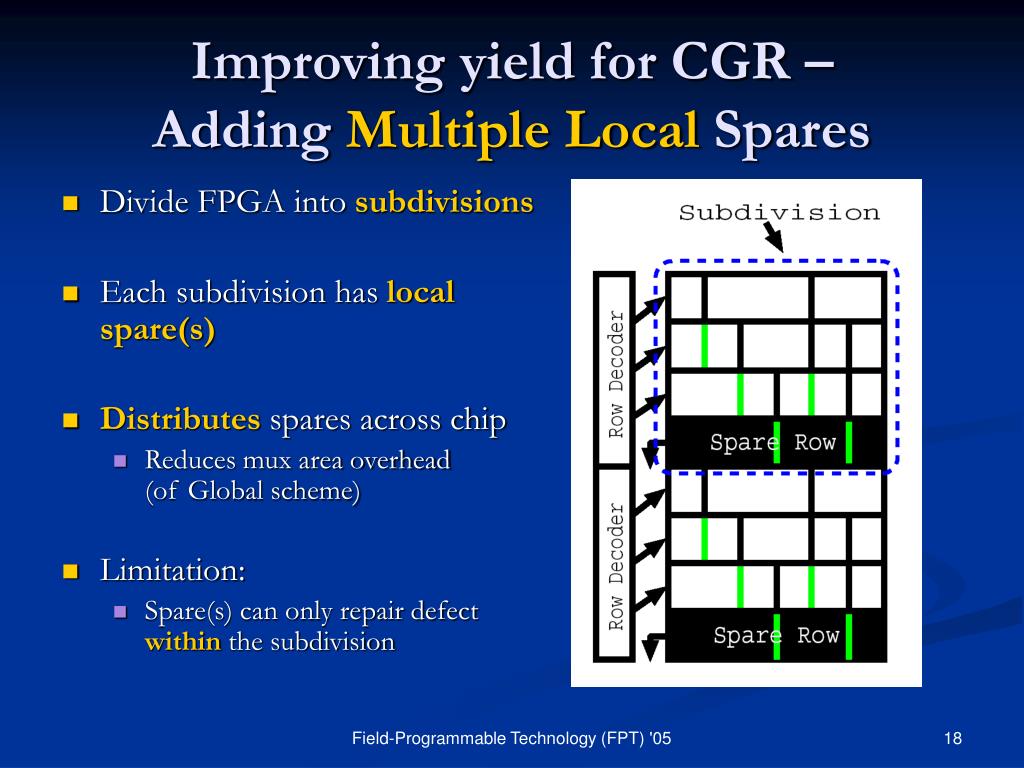 Improving yield for CGR –
Adding Multiple Local Spares

Divide FPGA into subdivisions

Each subdivision has local spare(s)

Distributes spares across chip

Reduces mux area overhead (of Global scheme)

Limitation:

Spare(s) can only repair defect within the subdivision

Subdivision

Row Decoder

Spare Row

Row Decoder

Spare Row

Field-Programmable Technology (FPT) '05

18